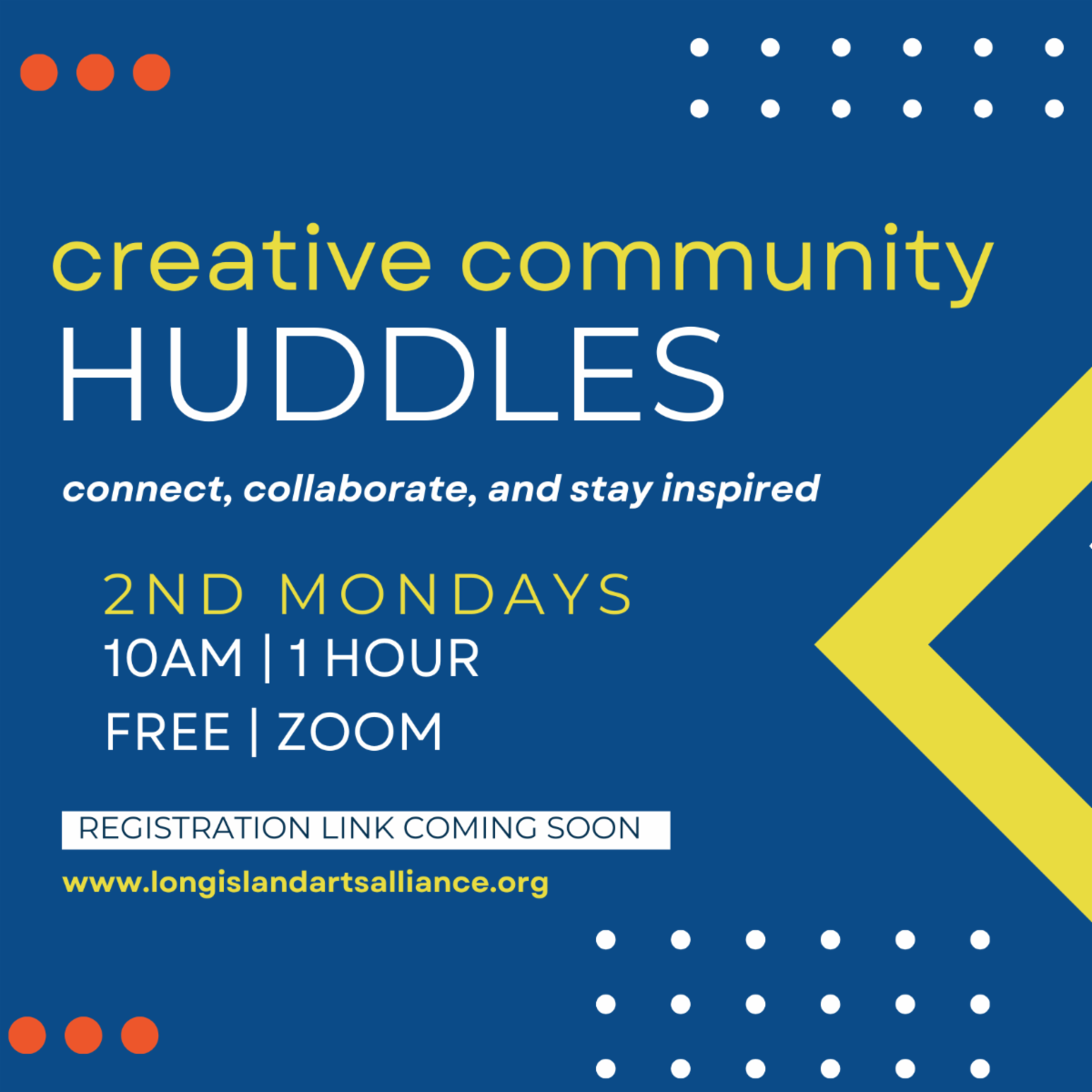 creative community
HUDDLES

connect, collaborate, and stay inspired

2ND MONDAYS
10AM | 1 HOUR
FREE | ZOOM

REGISTRATION LINK COMING SOON

www.longislandartsalliance.org